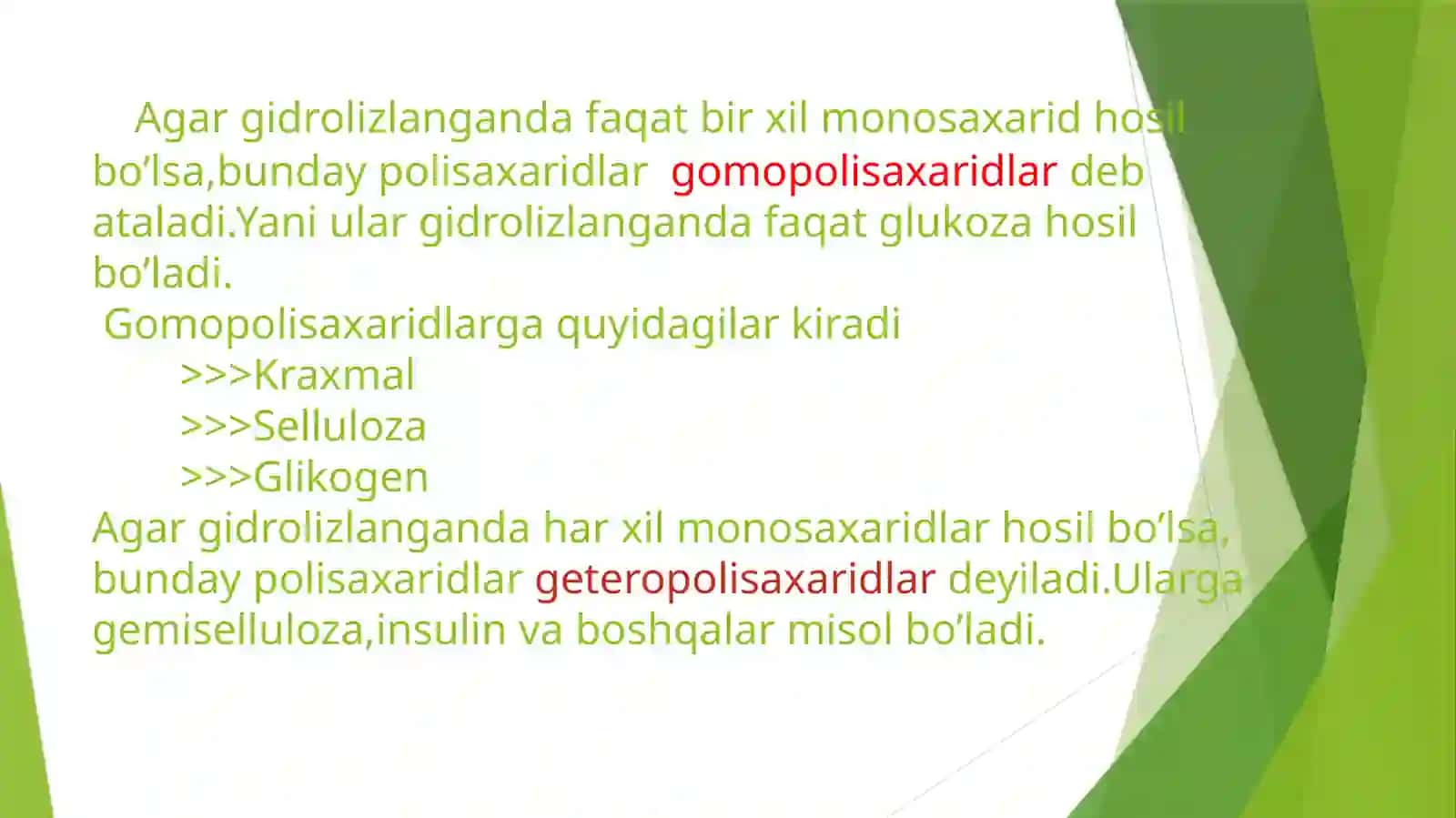 Agar gidrolizlanganda faqat bir xil monosaxarid hosil bo’lsa,bunday polisaxaridlar gomopolisaxaridlar deb ataladi.Yani ular gidrolizlanganda faqat glukoza hosil bo’ladi.

Gomopolisaxaridlarga quyidagilar kiradi

>>>Kraxmal

>>>Selluloza

>>>Glikogen

Agar gidrolizlanganda har xil monosaxaridlar hosil bo’lsa, bunday polisaxaridlar geteropolisaxaridlar deyiladi.Ularga gemiselluloza,insulin va boshqalar misol bo’ladi.